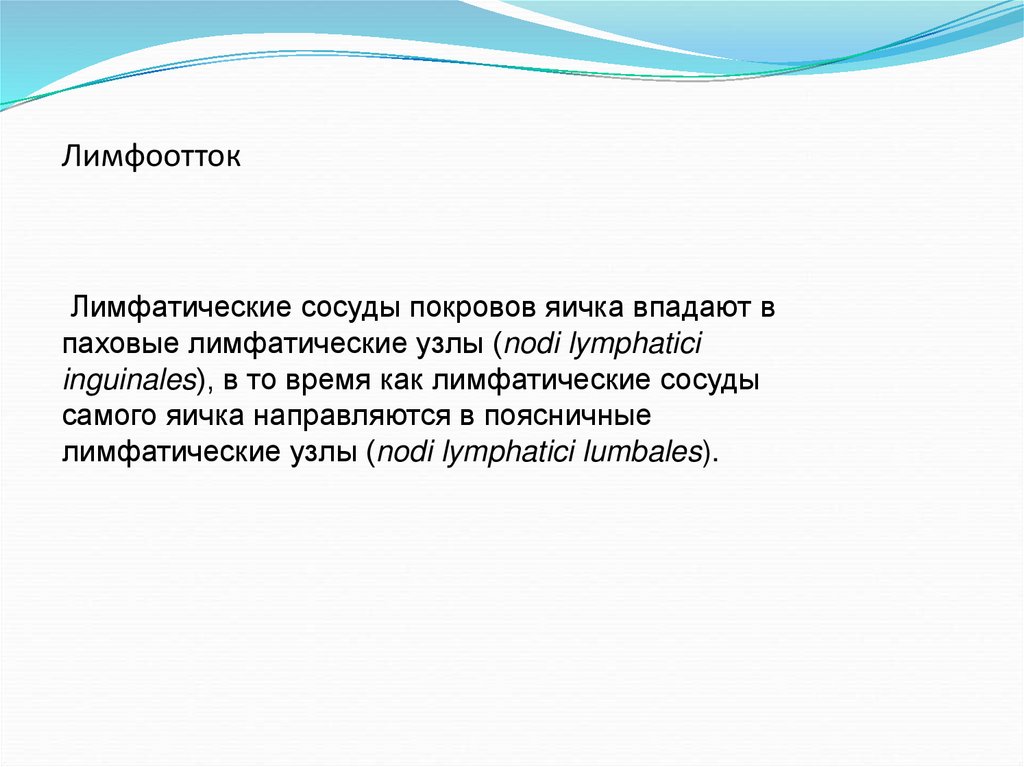 Лимфоотток

Лимфатические сосуды покровов яичка впадают в паховые лимфатические узлы (nodi lymphatici inguinales), в то время как лимфатические сосуды самого яичка направляются в поясничные лимфатические узлы (nodi lymphatici lumbales).